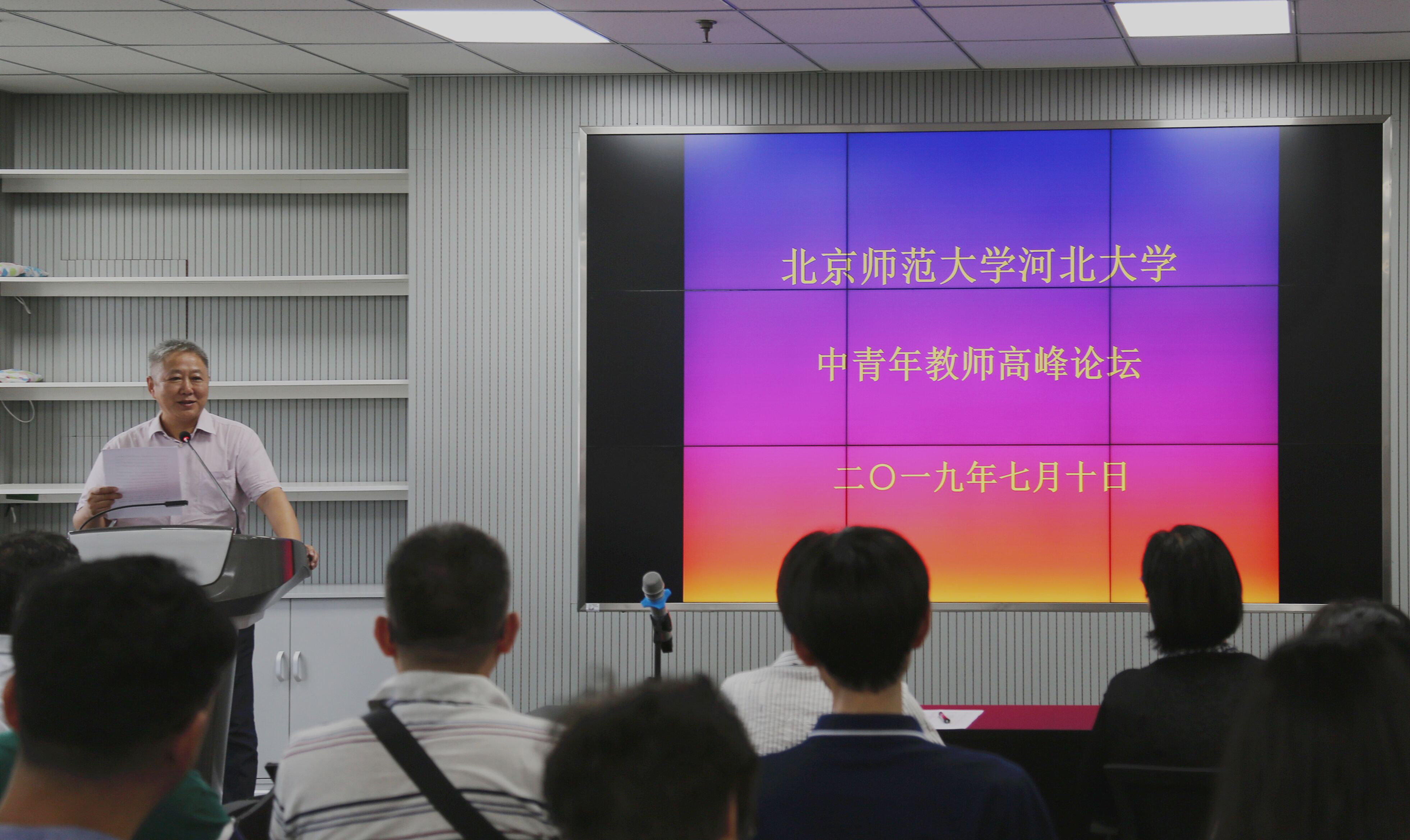 北京师范大学河北大学

中青年教师高峰论坛

二〇一九年七月十日